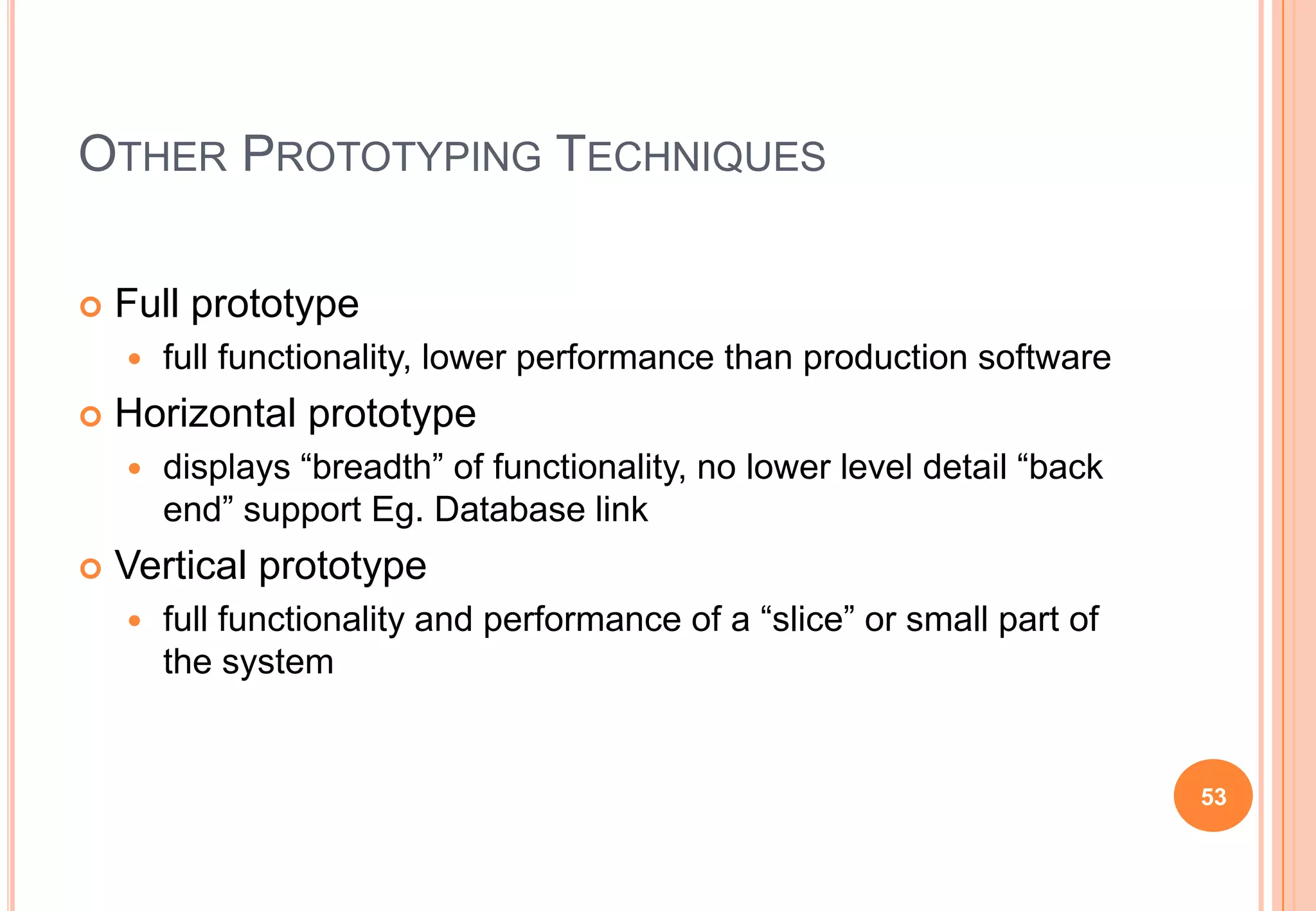 OTHER PROTOTYPING TECHNIQUES

Full prototype

full functionality, lower performance than production software

Horizontal prototype

displays “breadth” of functionality, no lower level detail “back end” support Eg. Database link

Vertical prototype

full functionality and performance of a “slice” or small part of the system

53